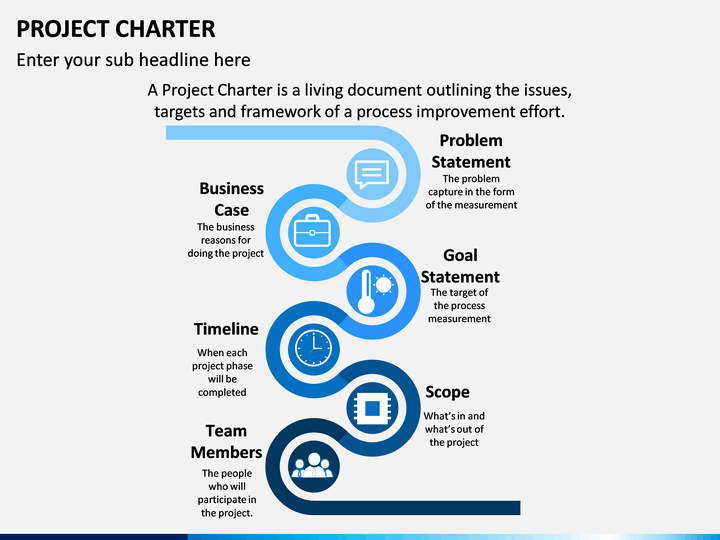 PROJECT CHARTER

Enter your sub headline here

A Project Charter is a living document outlining the issues, targets and framework of a process improvement effort.

Problem Statement
The problem capture in the form of the measurement

Business Case
The business reasons for doing the project

Goal Statement
The target of the process measurement

Timeline
When each project phase will be completed

Scope
What's in and what's out of the project

Team Members
The people who will participate in the project.